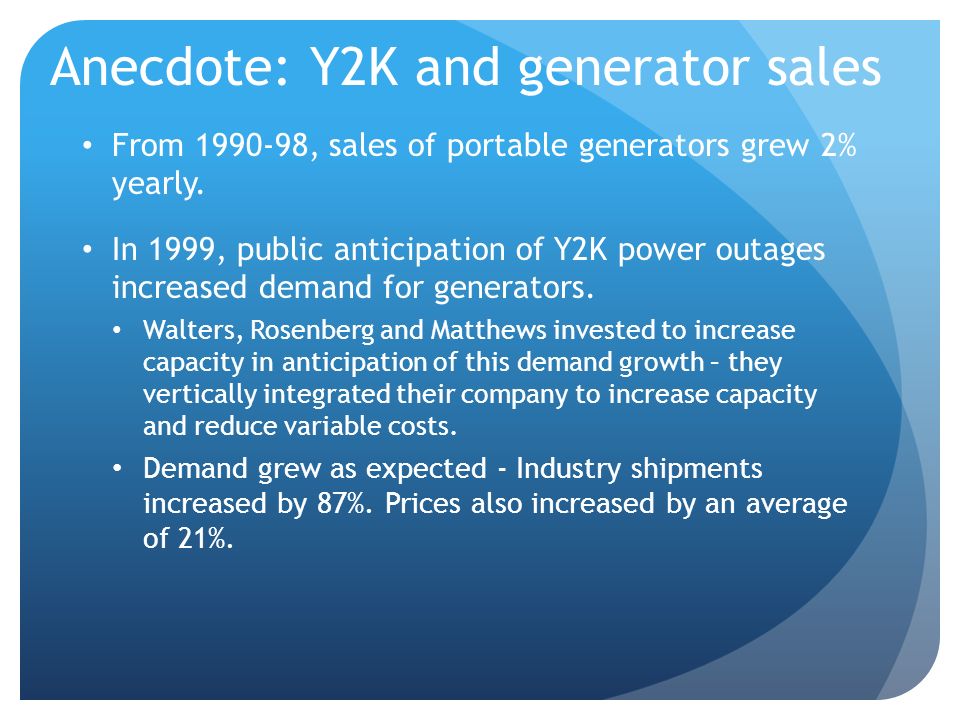 Anecdote: Y2K and generator sales

• From 1990-98, sales of portable generators grew 2% yearly.

• In 1999, public anticipation of Y2K power outages increased demand for generators.

• Walters, Rosenberg and Matthews invested to increase capacity in anticipation of this demand growth – they vertically integrated their company to increase capacity and reduce variable costs.

• Demand grew as expected - Industry shipments increased by 87%. Prices also increased by an average of 21%.